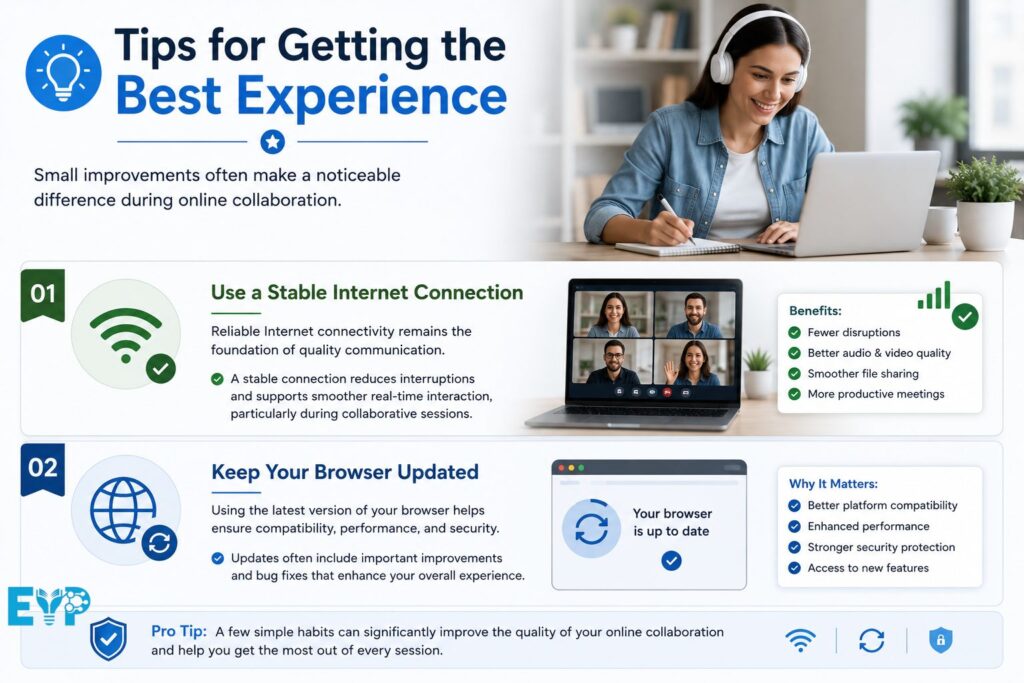 Tips for Getting the Best Experience

Small improvements often make a noticeable difference during online collaboration.

01

Use a Stable Internet Connection

Reliable Internet connectivity remains the foundation of quality communication.

A stable connection reduces interruptions and supports smoother real-time interaction, particularly during collaborative sessions.

Benefits:
Fewer disruptions
Better audio & video quality
Smoother file sharing
More productive meetings

02

Keep Your Browser Updated

Using the latest version of your browser helps ensure compatibility, performance, and security.

Updates often include important improvements and bug fixes that enhance your overall experience.

Your browser is up to date

Why It Matters:
Better platform compatibility
Enhanced performance
Stronger security protection
Access to new features

EYP

Pro Tip: A few simple habits can significantly improve the quality of your online collaboration and help you get the most out of every session.